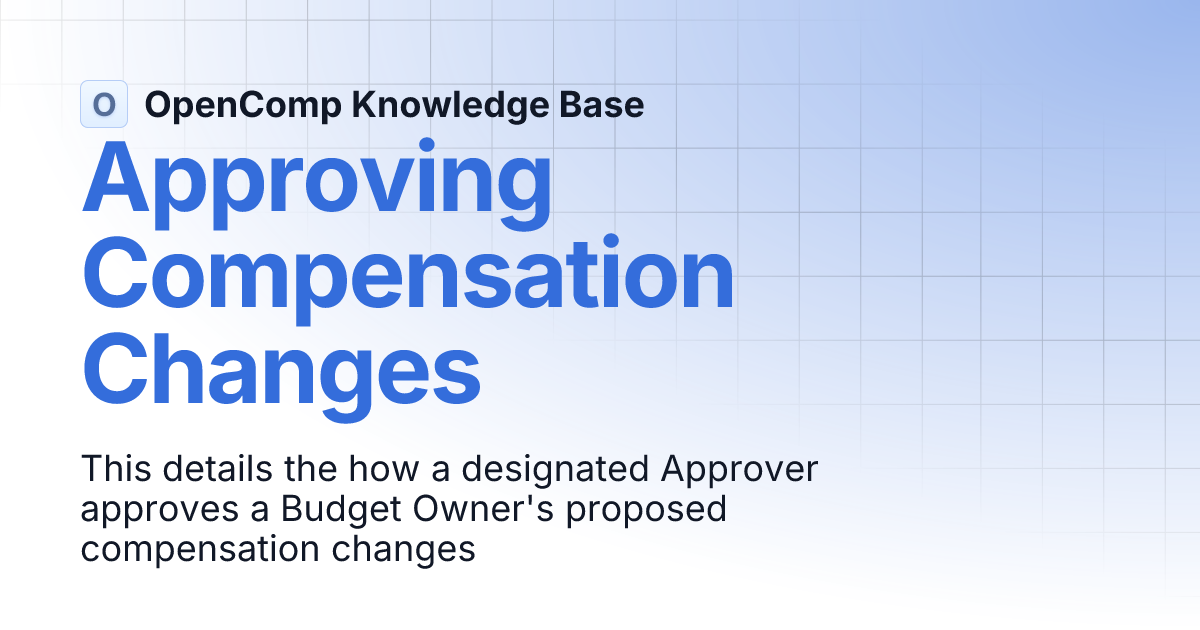 O OpenComp Knowledge Base

Approving Compensation Changes

This details the how a designated Approver approves a Budget Owner's proposed compensation changes